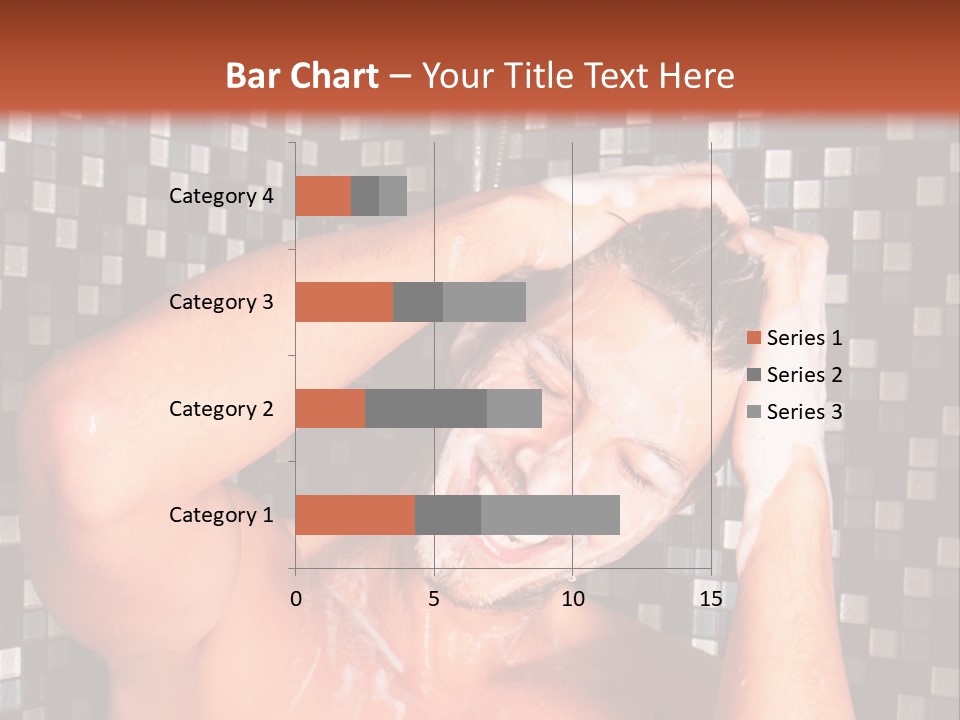 Bar Chart – Your Title Text Here

Category 4
Category 3
Category 2
Category 1

0
5
10
15

Series 1
Series 2
Series 3